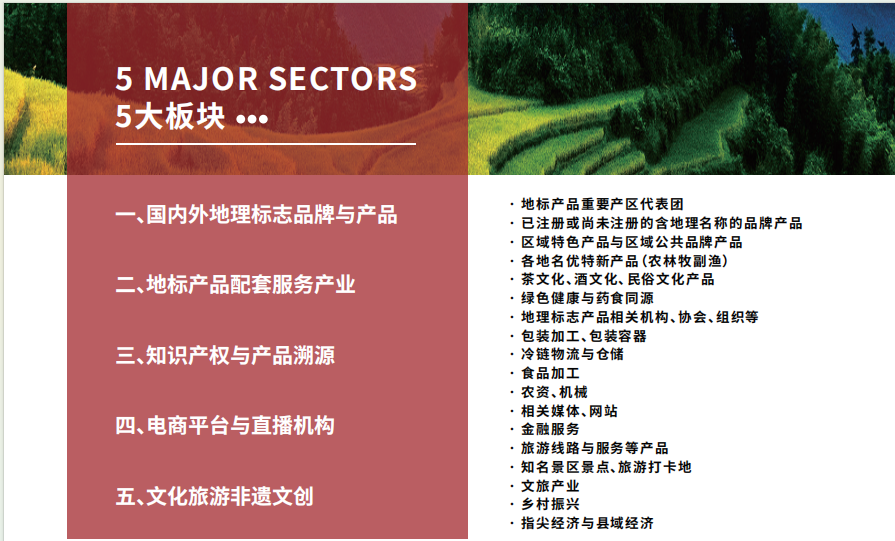 5 MAJOR SECTORS
5大板块 •••

一、国内外地理标志品牌与产品

二、地标产品配套服务产业

三、知识产权与产品溯源

四、电商平台与直播机构

五、文化旅游非遗文创

· 地标产品重要产区代表团
· 已注册或尚未注册的含地理名称的品牌产品
· 区域特色产品与区域公共品牌产品
· 各地名优特新产品（农林牧副渔）
· 茶文化、酒文化、民俗文化产品
· 绿色健康与药食同源
· 地理标志产品相关机构、协会、组织等
· 包装加工、包装容器
· 冷链物流与仓储
· 食品加工
· 农资、机械
· 相关媒体、网站
· 金融服务
· 旅游线路与服务等产品
· 知名景区景点、旅游打卡地
· 文旅产业
· 乡村振兴
· 指尖经济与县域经济